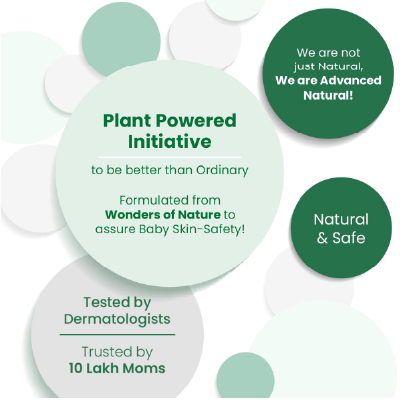 We are not just Natural, We are Advanced Natural!

Plant Powered Initiative

to be better than Ordinary

Formulated from Wonders of Nature to assure Baby Skin-Safety!

Natural & Safe

Tested by Dermatologists

Trusted by 10 Lakh Moms